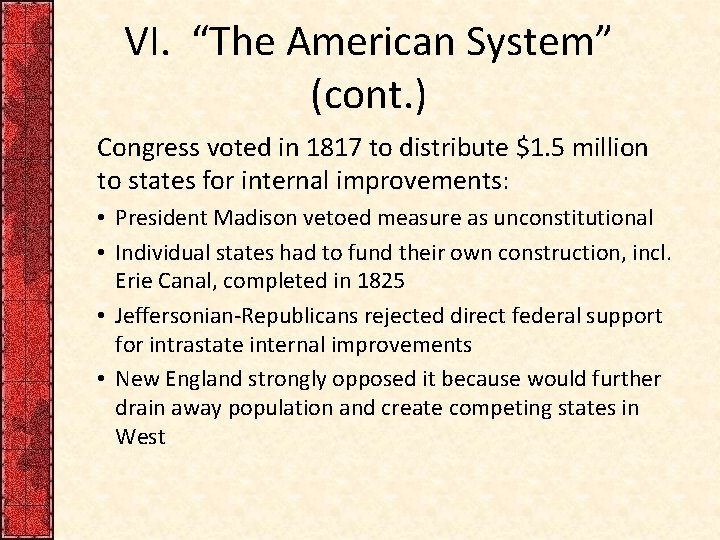 VI. “The American System” (cont.)

Congress voted in 1817 to distribute \$1.5 million to states for internal improvements:

• President Madison vetoed measure as unconstitutional
• Individual states had to fund their own construction, incl. Erie Canal, completed in 1825
• Jeffersonian-Republicans rejected direct federal support for intrastate internal improvements
• New England strongly opposed it because would further drain away population and create competing states in West